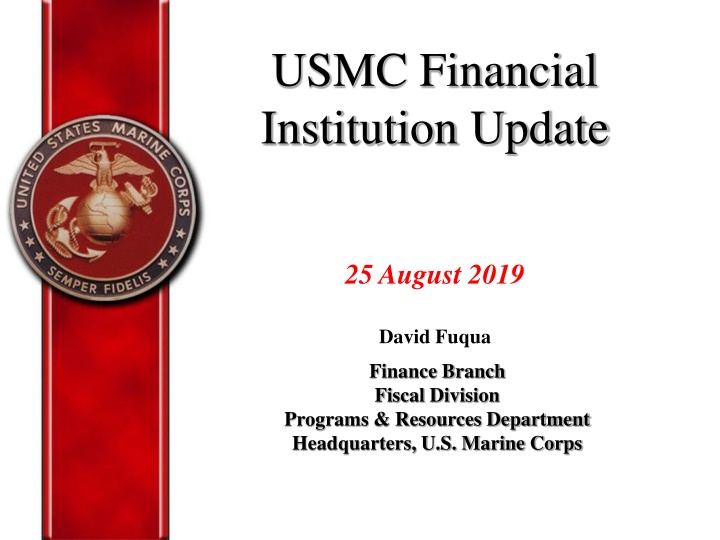 UNITED STATES MARINE CORPS
SEMPER FIDELIS

USMC Financial Institution Update

25 August 2019

David Fuqua

Finance Branch
Fiscal Division
Programs & Resources Department
Headquarters, U.S. Marine Corps